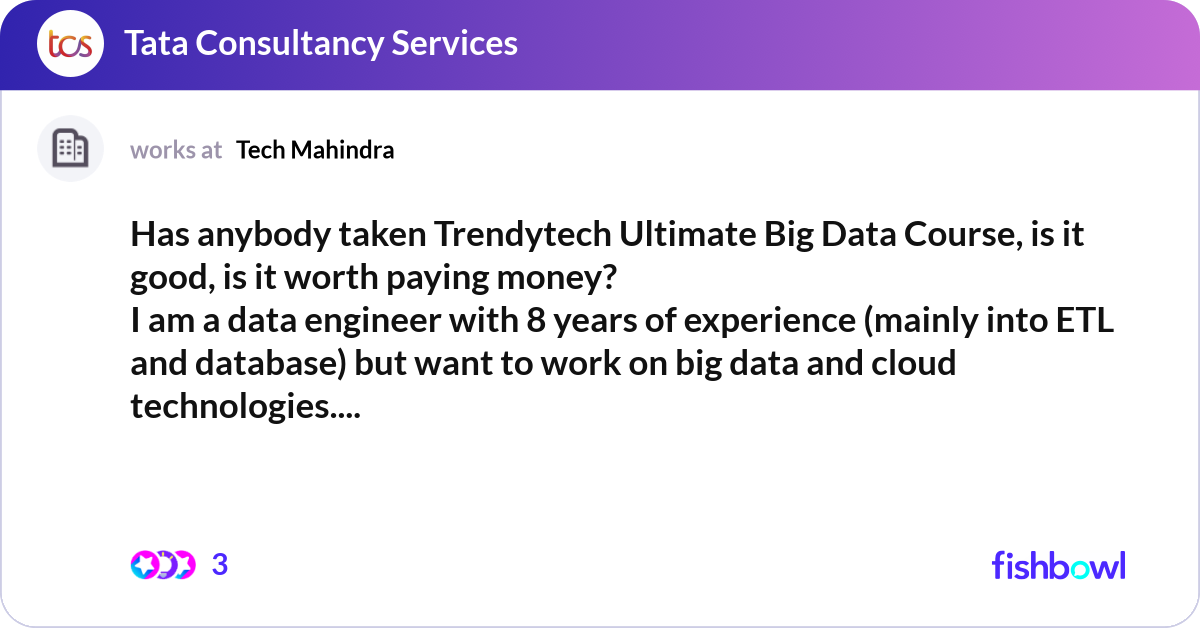 tcs Tata Consultancy Services

works at Tech Mahindra

Has anybody taken Trendytech Ultimate Big Data Course, is it good, is it worth paying money?
I am a data engineer with 8 years of experience (mainly into ETL and database) but want to work on big data and cloud technologies....

3

fishbowl